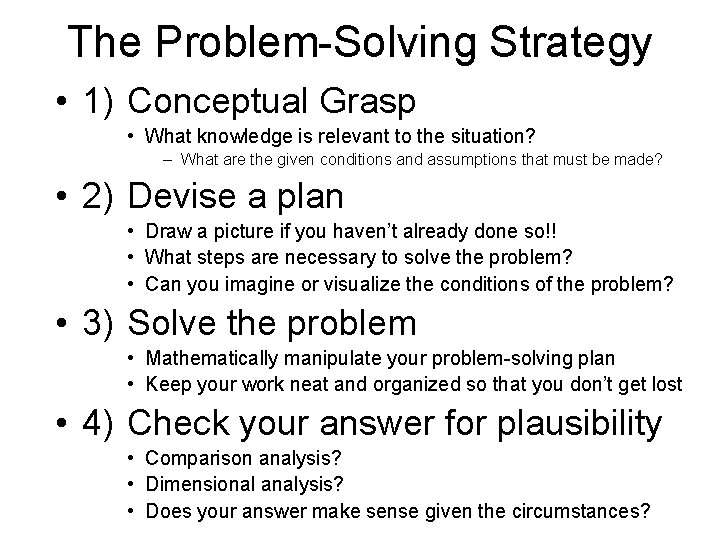 The Problem-Solving Strategy

• 1) Conceptual Grasp
• What knowledge is relevant to the situation?
– What are the given conditions and assumptions that must be made?

• 2) Devise a plan
• Draw a picture if you haven't already done so!!
• What steps are necessary to solve the problem?
• Can you imagine or visualize the conditions of the problem?

• 3) Solve the problem
• Mathematically manipulate your problem-solving plan
• Keep your work neat and organized so that you don't get lost

• 4) Check your answer for plausibility
• Comparison analysis?
• Dimensional analysis?
• Does your answer make sense given the circumstances?